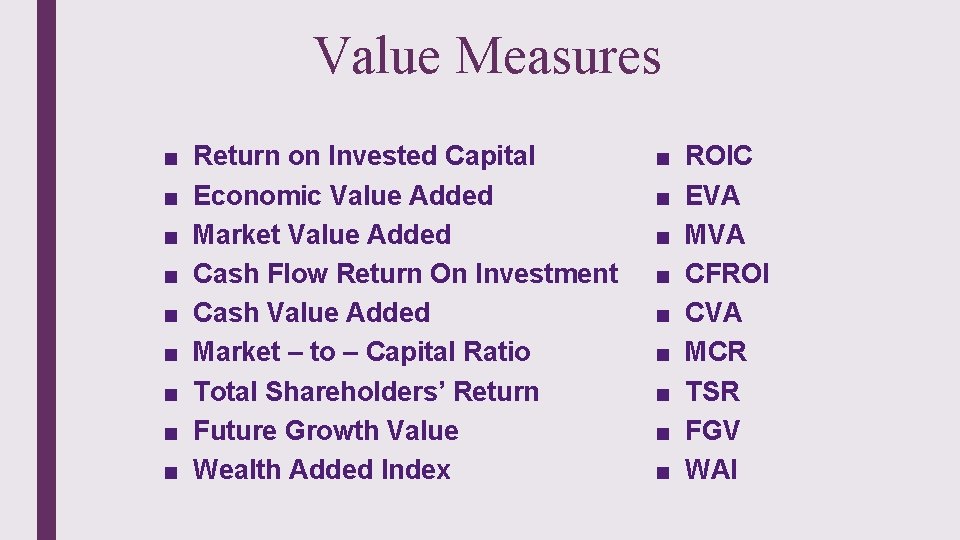 Value Measures

■ Return on Invested Capital
■ Economic Value Added
■ Market Value Added
■ Cash Flow Return On Investment
■ Cash Value Added
■ Market – to – Capital Ratio
■ Total Shareholders’ Return
■ Future Growth Value
■ Wealth Added Index

■ ROIC
■ EVA
■ MVA
■ CFROI
■ CVA
■ MCR
■ TSR
■ FGV
■ WAI